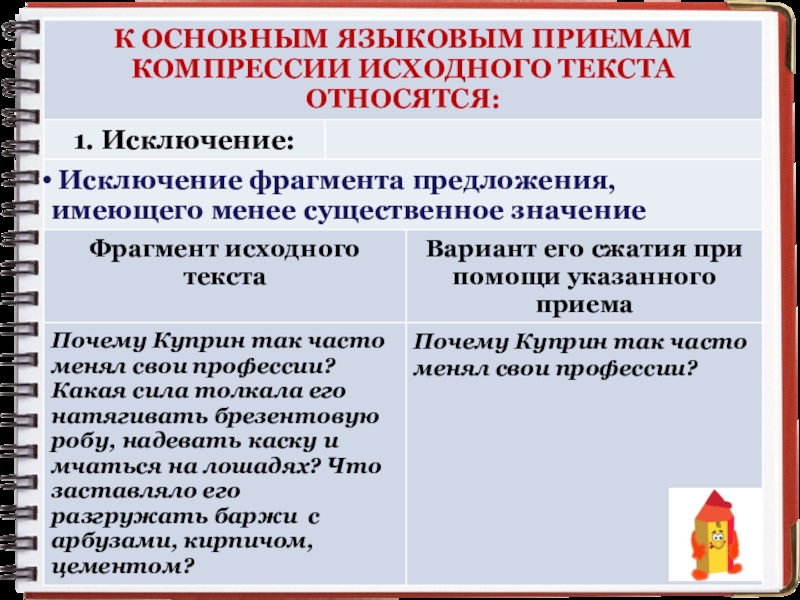 К ОСНОВНЫМ ЯЗЫКОВЫМ ПРИЕМАМ КОМПРЕССИИ ИСХОДНОГО ТЕКСТА ОТНОСЯТСЯ:

1. Исключение:

• Исключение фрагмента предложения, имеющего менее существенное значение

| Фрагмент исходного текста | Вариант его сжатия при помощи указанного приема |
|---|---|
| Почему Куприн так часто менял свои профессии? Какая сила толкала его натягивать брезентовую робу, надевать каску и мчаться на лошадях? Что заставляло его разгружать баржи с арбузами, кирпичом, цементом? | Почему Куприн так часто менял свои профессии? |